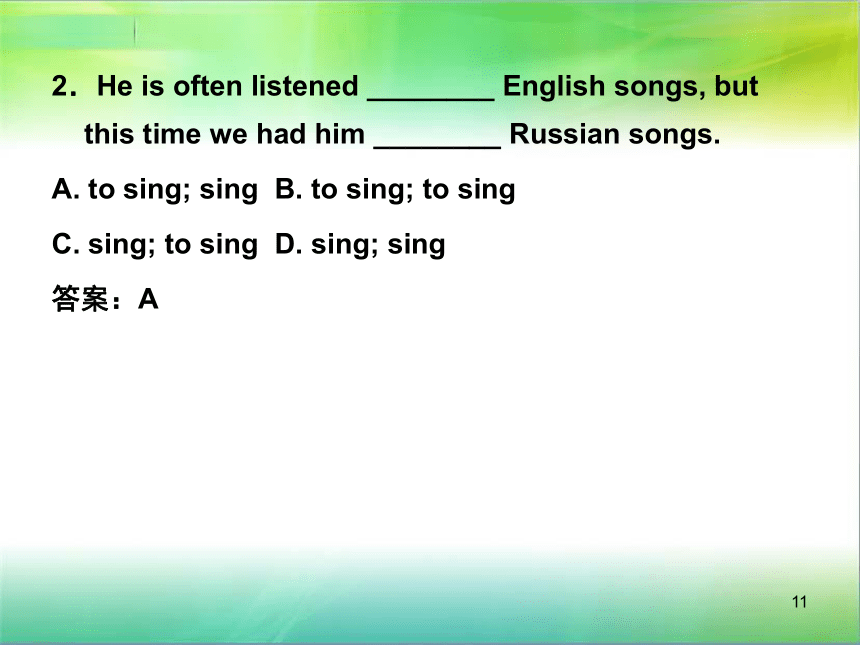 2. He is often listened ________ English songs, but this time we had him ________ Russian songs.

A. to sing; sing  B. to sing; to sing

C. sing; to sing  D. sing; sing

答案：A

11